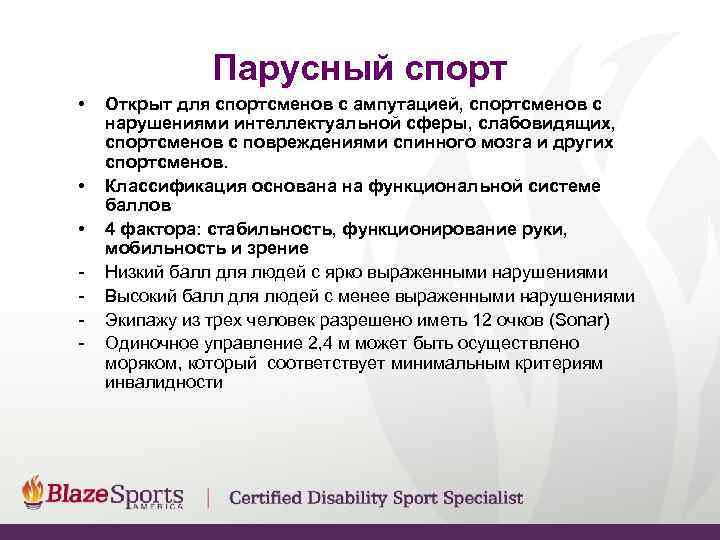 Парусный спорт

• Открыт для спортсменов с ампутацией, спортсменов с нарушениями интеллектуальной сферы, слабовидящих, спортсменов с повреждениями спинного мозга и других спортсменов.
• Классификация основана на функциональной системе баллов
• 4 фактора: стабильность, функционирование руки, мобильность и зрение
- Низкий балл для людей с ярко выраженными нарушениями
- Высокий балл для людей с менее выраженными нарушениями
- Экипажу из трех человек разрешено иметь 12 очков (Sonar)
- Одиночное управление 2,4 м может быть осуществлено моряком, который соответствует минимальным критериям инвалидности

BlazeSports AMERICA | Certified Disability Sport Specialist